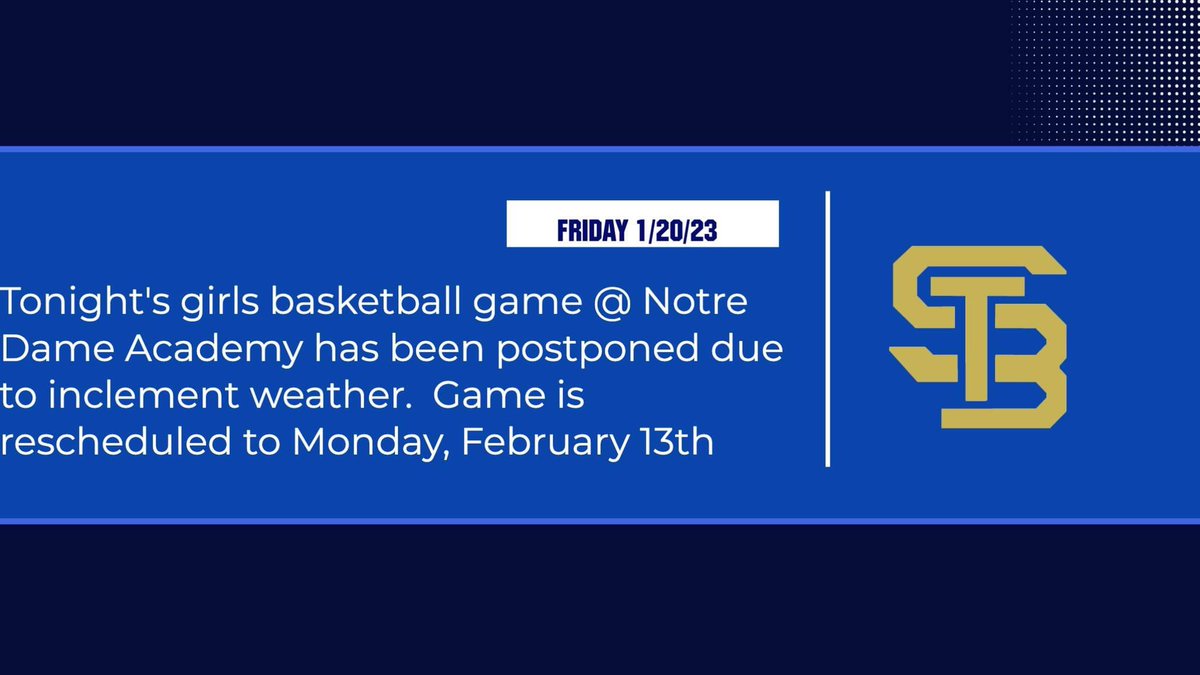 FRIDAY 1/20/23

Tonight's girls basketball game @ Notre Dame Academy has been postponed due to inclement weather.  Game is rescheduled to Monday, February 13th

STB